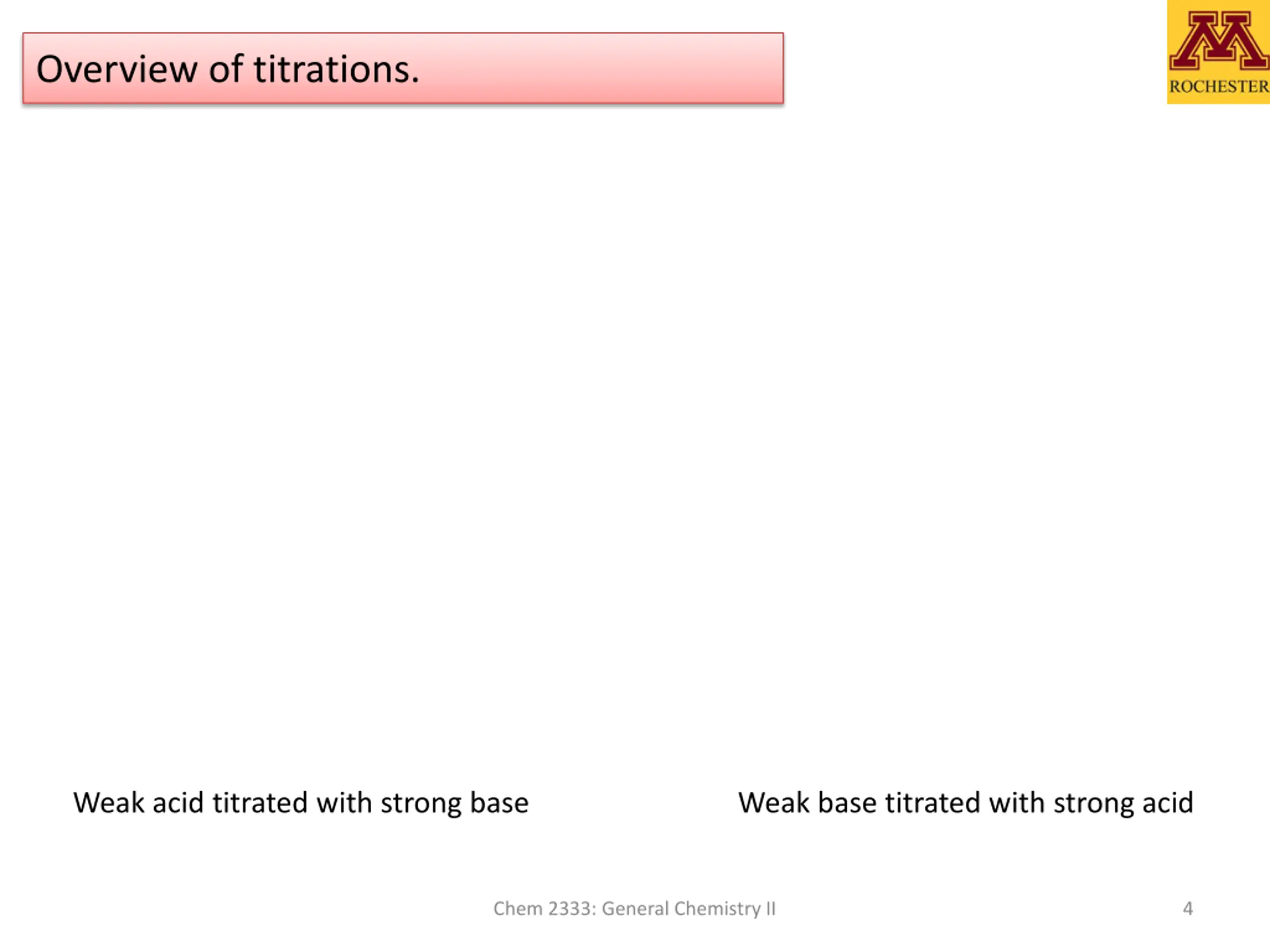 Overview of titrations.

M
ROCHESTER

Weak acid titrated with strong base

Weak base titrated with strong acid

Chem 2333: General Chemistry II

4